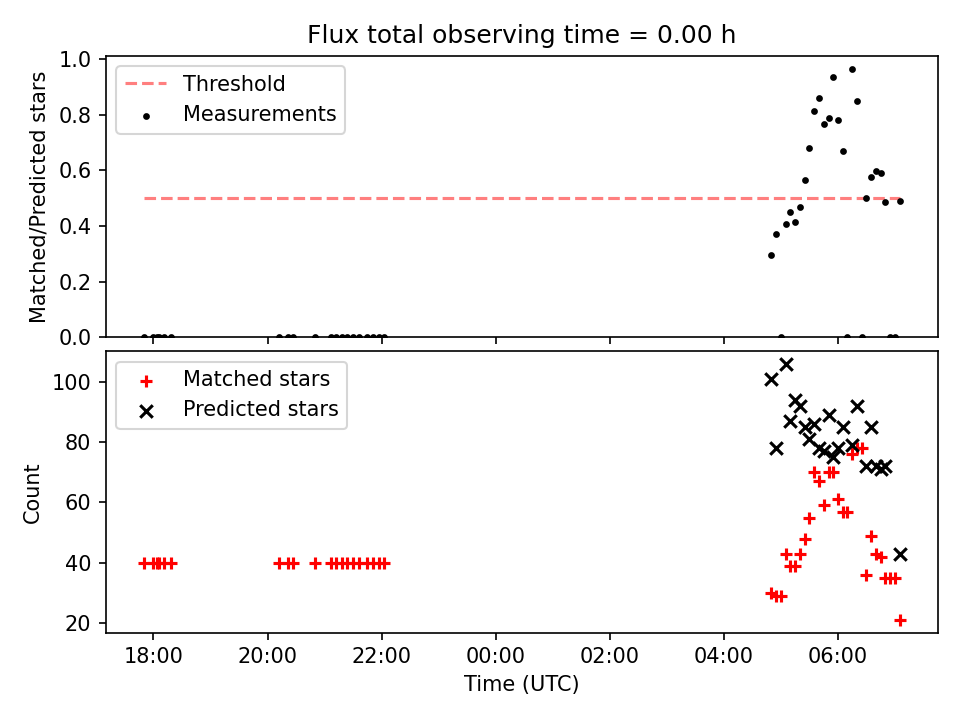 Flux total observing time = 0.00 h

Threshold
Measurements

Matched/Predicted stars

1.0
0.8
0.6
0.4
0.2
0.0

Matched stars
Predicted stars

Count

100
80
60
40
20

18:00
20:00
22:00
00:00
02:00
04:00
06:00

Time (UTC)